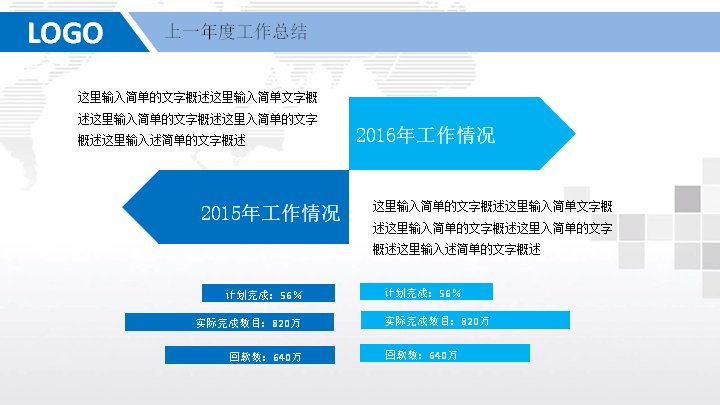 LOGO

上一年度工作总结

这里输入简单的文字概述这里输入简单文字概述这里输入简单的文字概述这里入简单的文字概述这里输入述简单的文字概述

2016年工作情况

2015年工作情况

这里输入简单的文字概述这里输入简单文字概述这里输入简单的文字概述这里入简单的文字概述这里输入述简单的文字概述

计划完成：56%

实际完成数目：820万

回款数：640万

计划完成：56%

实际完成数目：820万

回款数：640万